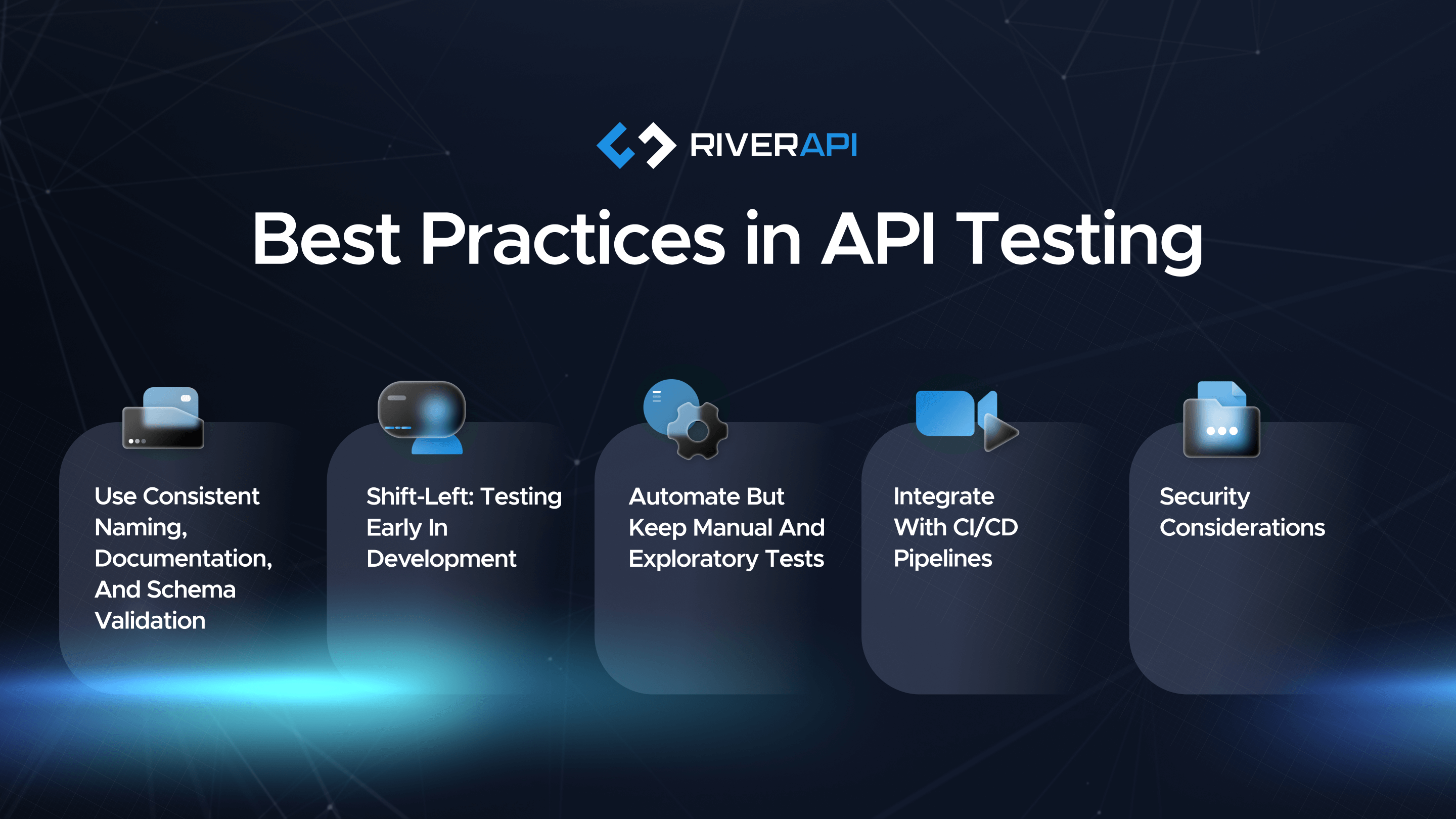 RIVERAPI

Best Practices in API Testing

Use Consistent Naming, Documentation, And Schema Validation

Shift-Left: Testing Early In Development

Automate But Keep Manual And Exploratory Tests

Integrate With CI/CD Pipelines

Security Considerations